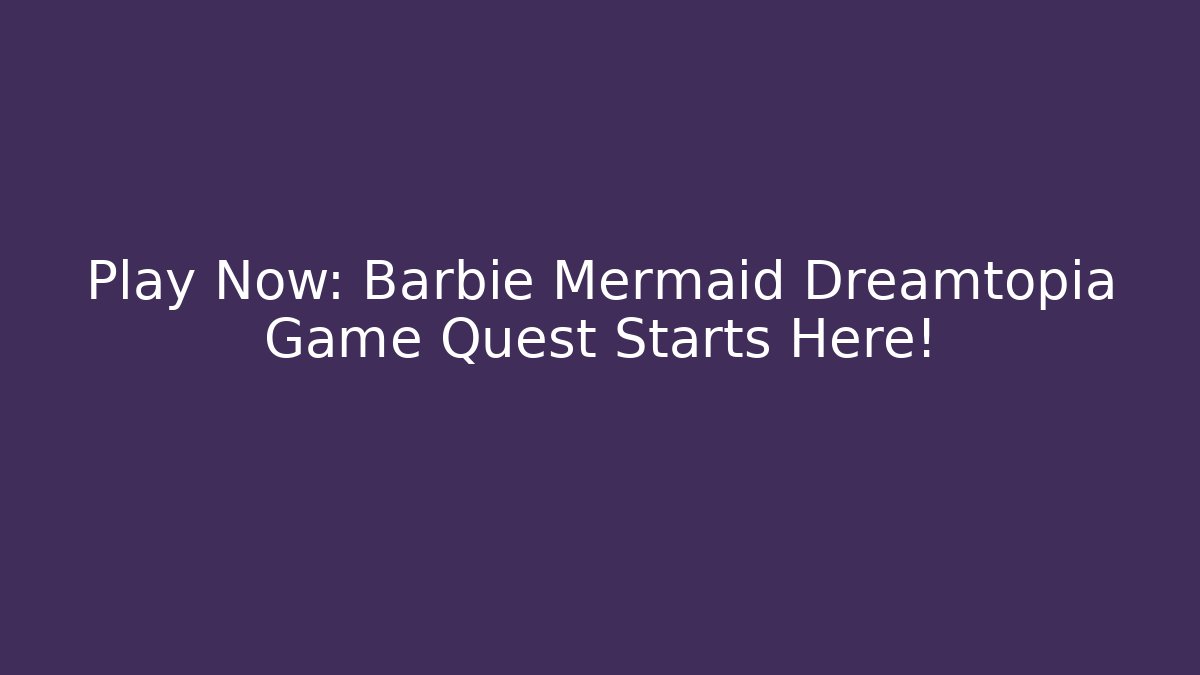 Play Now: Barbie Mermaid Dreamtopia Game Quest Starts Here!